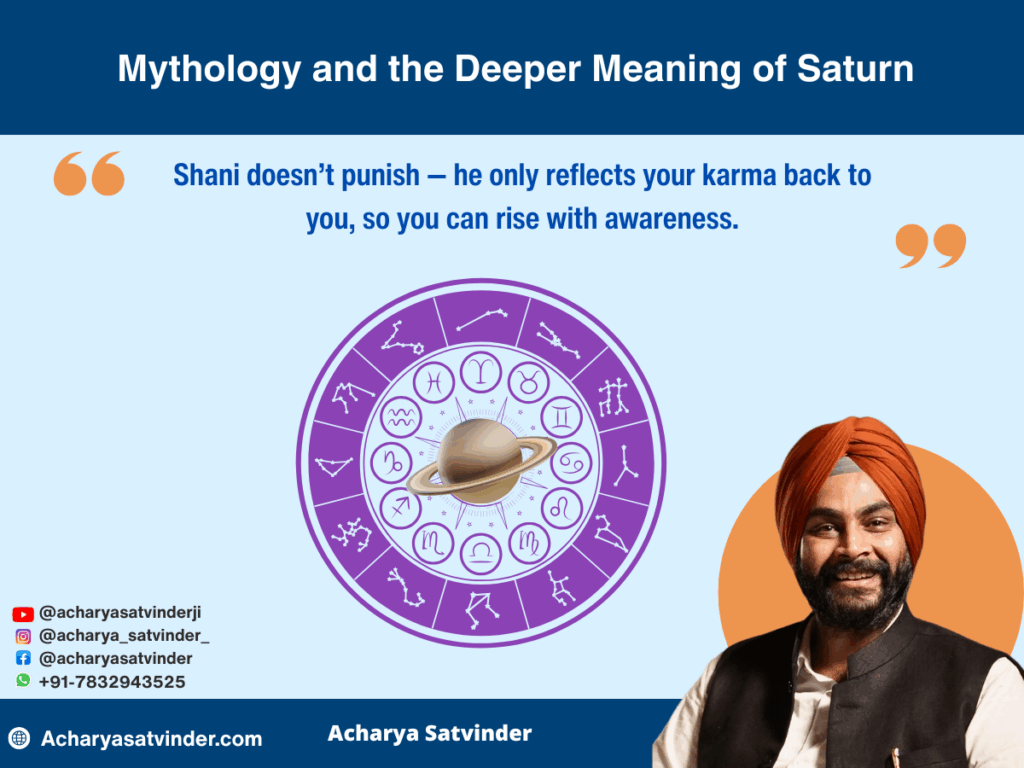 Mythology and the Deeper Meaning of Saturn

Shani doesn't punish — he only reflects your karma back to you, so you can rise with awareness.

@acharyasatvinderji
@acharya_satvinder_
@acharyasatvinder
+91-7832943525

Acharyasatvinder.com

Acharya Satvinder